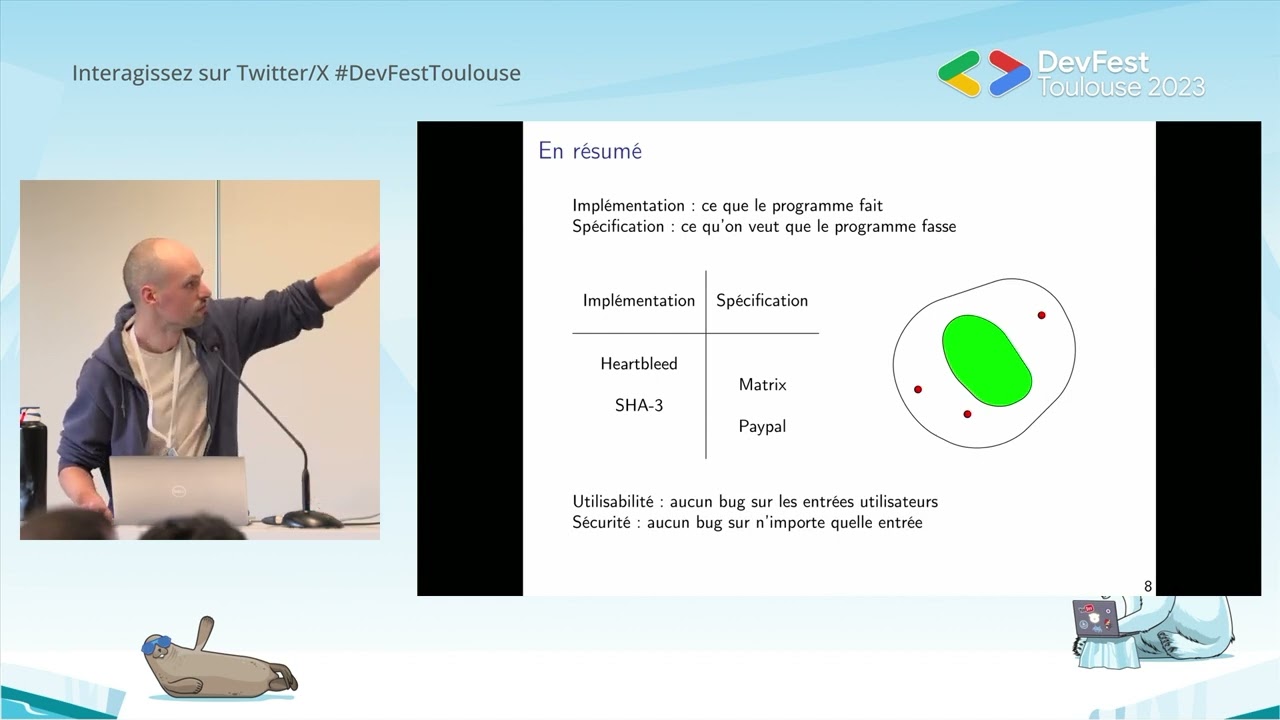 Interagissez sur Twitter/X #DevFestToulouse

DevFest
Toulouse 2023

En résumé

Implémentation : ce que le programme fait
Spécification : ce qu'on veut que le programme fasse

| Implémentation | Spécification |
|---|---|
| Heartbleed | Matrix |
| SHA-3 | Paypal |

Utilisabilité : aucun bug sur les entrées utilisateurs
Sécurité : aucun bug sur n'importe quelle entrée

8